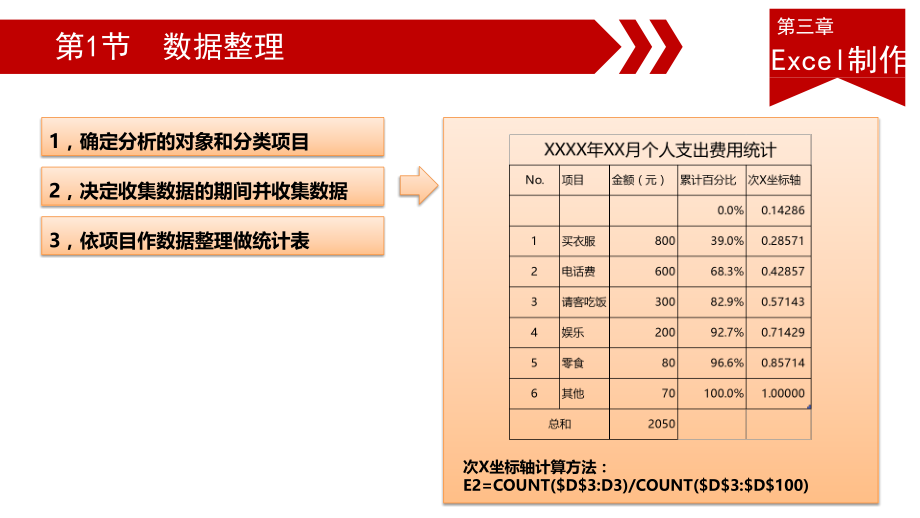 第1节　数据整理

第三章
Excel制作

1，确定分析的对象和分类项目

2，决定收集数据的期间并收集数据

3，依项目作数据整理做统计表

XXXX年XX月个人支出费用统计

| No. | 项目 | 金额（元） | 累计百分比 | 次X坐标轴 |
|---|---|---|---|---|
| | | | 0.0% | 0.14286 |
| 1 | 买衣服 | 800 | 39.0% | 0.28571 |
| 2 | 电话费 | 600 | 68.3% | 0.42857 |
| 3 | 请客吃饭 | 300 | 82.9% | 0.57143 |
| 4 | 娱乐 | 200 | 92.7% | 0.71429 |
| 5 | 零食 | 80 | 96.6% | 0.85714 |
| 6 | 其他 | 70 | 100.0% | 1.00000 |
| 总和 | | 2050 | | |

次X坐标轴计算方法：
E2=COUNT($D$3:D3)/COUNT($D$3:$D$100)